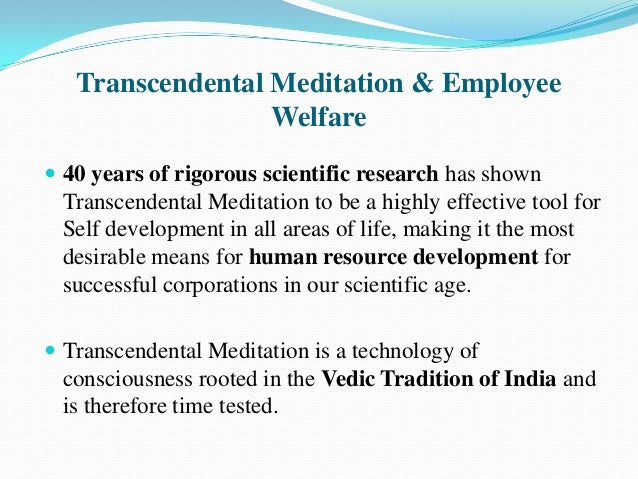 Transcendental Meditation & Employee Welfare

40 years of rigorous scientific research has shown Transcendental Meditation to be a highly effective tool for Self development in all areas of life, making it the most desirable means for human resource development for successful corporations in our scientific age.

Transcendental Meditation is a technology of consciousness rooted in the Vedic Tradition of India and is therefore time tested.